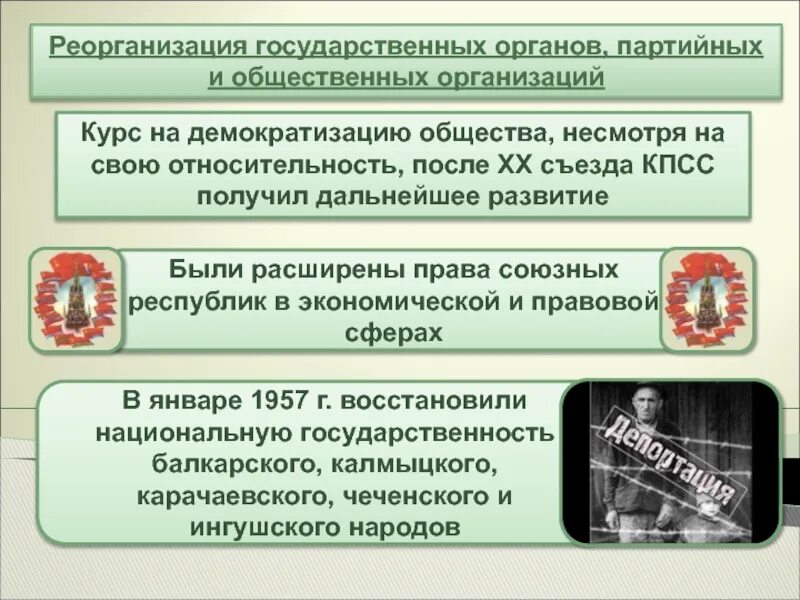 Реорганизация государственных органов, партийных и общественных организаций

Курс на демократизацию общества, несмотря на свою относительность, после XX съезда КПСС получил дальнейшее развитие

Были расширены права союзных республик в экономической и правовой сферах

В январе 1957 г. восстановили национальную государственность балкарского, калмыцкого, карачаевского, чеченского и ингушского народов

Депортация